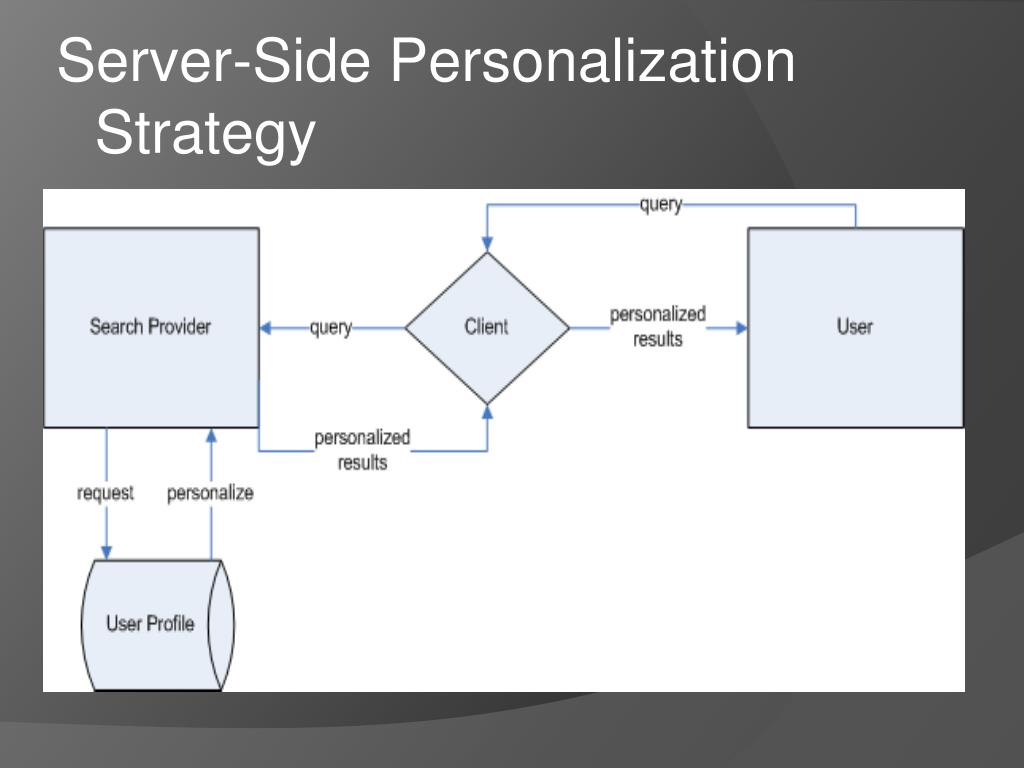 Server-Side Personalization Strategy

query

Search Provider

query

Client

personalized results

User

personalized results

request

personalize

User Profile